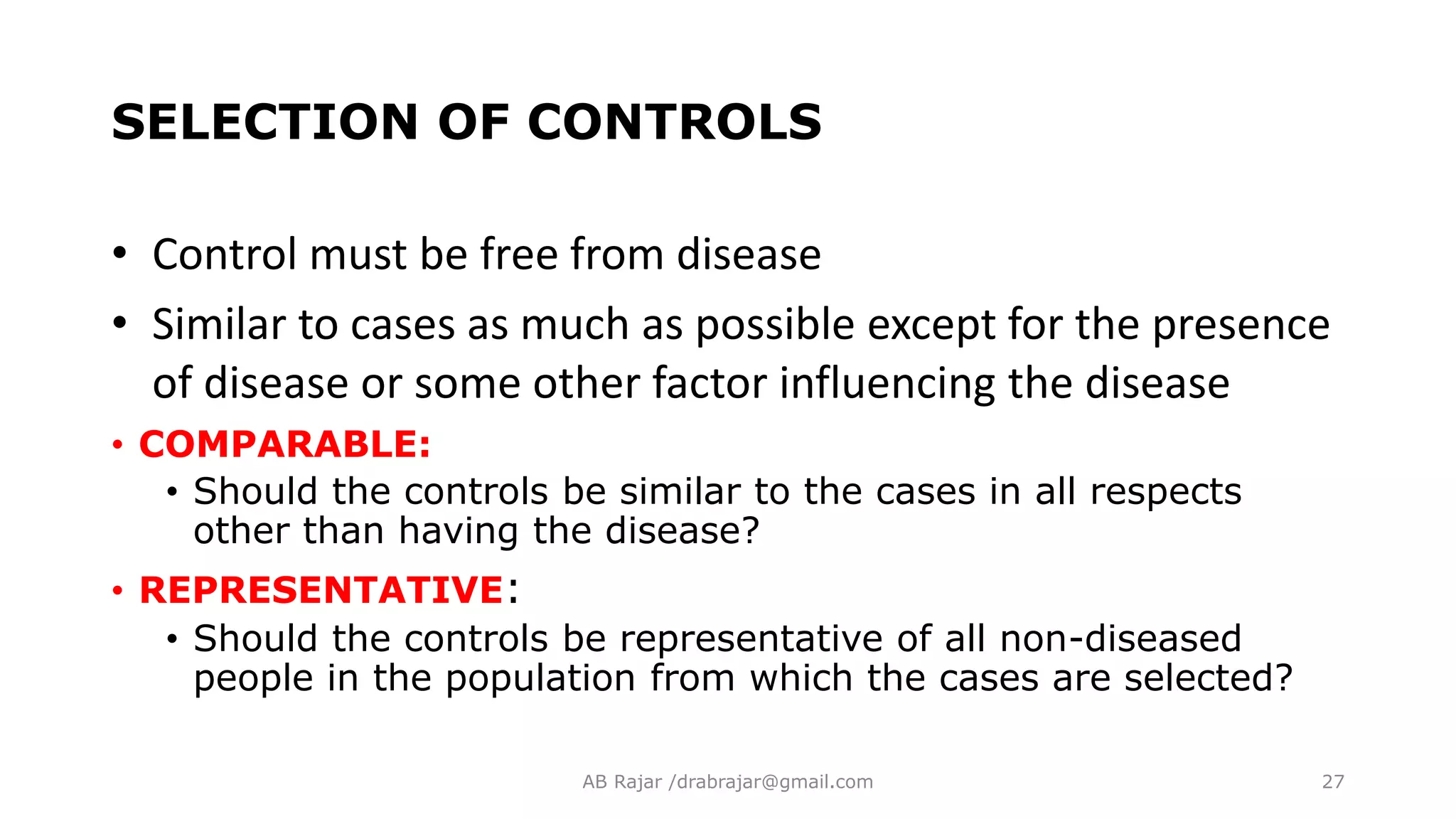 SELECTION OF CONTROLS

• Control must be free from disease

• Similar to cases as much as possible except for the presence of disease or some other factor influencing the disease

• COMPARABLE:

• Should the controls be similar to the cases in all respects other than having the disease?

• REPRESENTATIVE:

• Should the controls be representative of all non-diseased people in the population from which the cases are selected?

AB Rajar /drabrajar@gmail.com

27